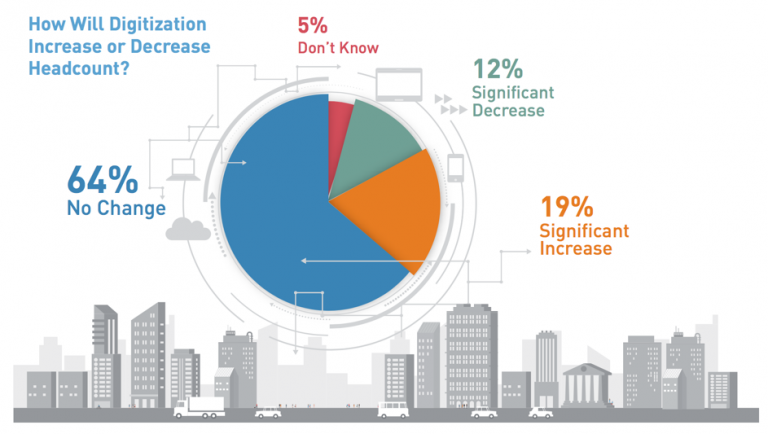 How Will Digitization Increase or Decrease Headcount?

5%
Don't Know

12%
Significant Decrease

64%
No Change

19%
Significant Increase